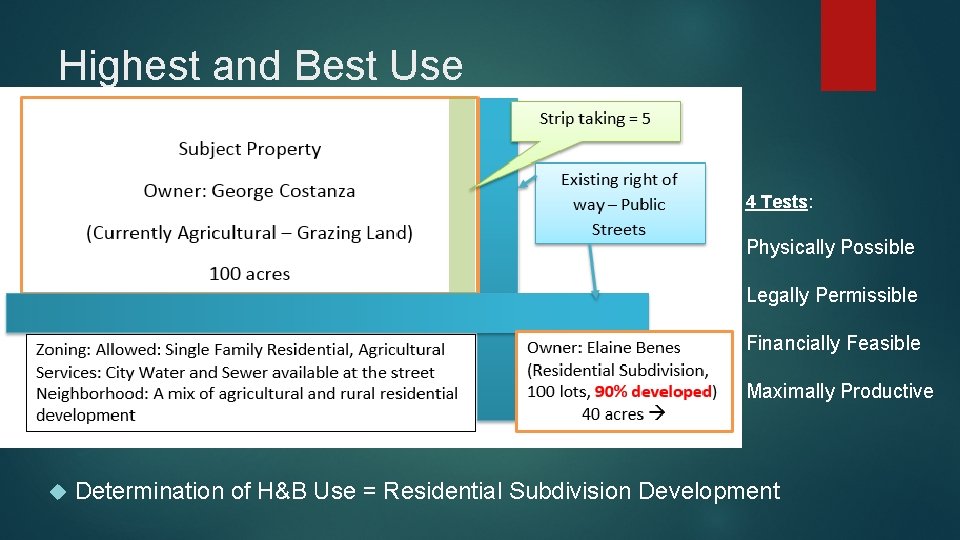 Highest and Best Use

Subject Property

Owner: George Costanza

(Currently Agricultural – Grazing Land)

100 acres

Strip taking = 5

Existing right of way – Public Streets

Zoning: Allowed: Single Family Residential, Agricultural
Services: City Water and Sewer available at the street
Neighborhood: A mix of agricultural and rural residential development

Owner: Elaine Benes (Residential Subdivision, 100 lots, 90% developed)
40 acres →

4 Tests:

Physically Possible

Legally Permissible

Financially Feasible

Maximally Productive

Determination of H&B Use = Residential Subdivision Development